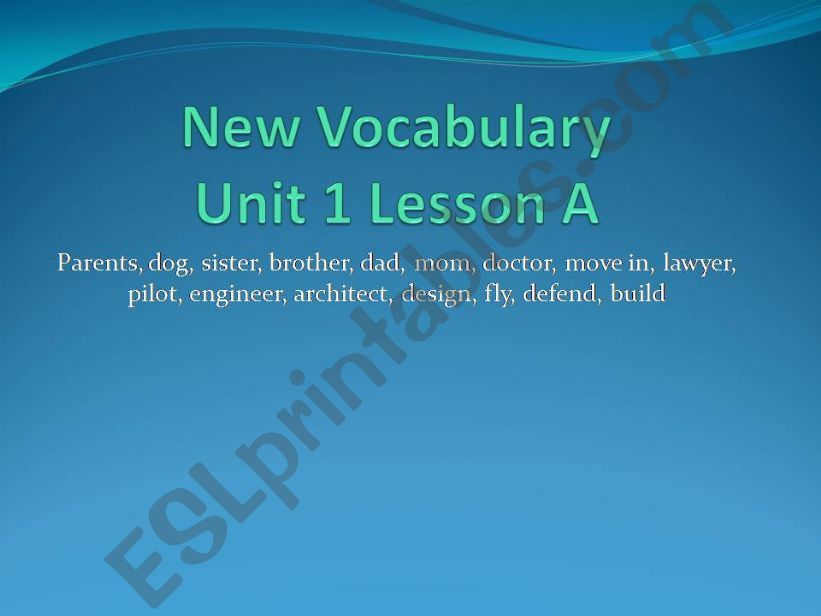 New Vocabulary
Unit 1 Lesson A

Parents, dog, sister, brother, dad, mom, doctor, move in, lawyer, pilot, engineer, architect, design, fly, defend, build

ESLprintables.com